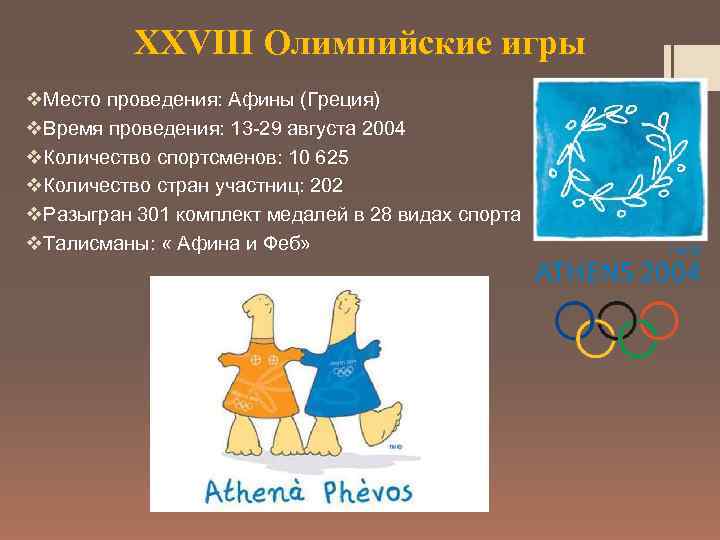 XXVIII Олимпийские игры

❖Место проведения: Афины (Греция)
❖Время проведения: 13-29 августа 2004
❖Количество спортсменов: 10 625
❖Количество стран участниц: 202
❖Разыгран 301 комплект медалей в 28 видах спорта
❖Талисманы: « Афина и Феб»

ATHENS 2004

Athenà Phèvos